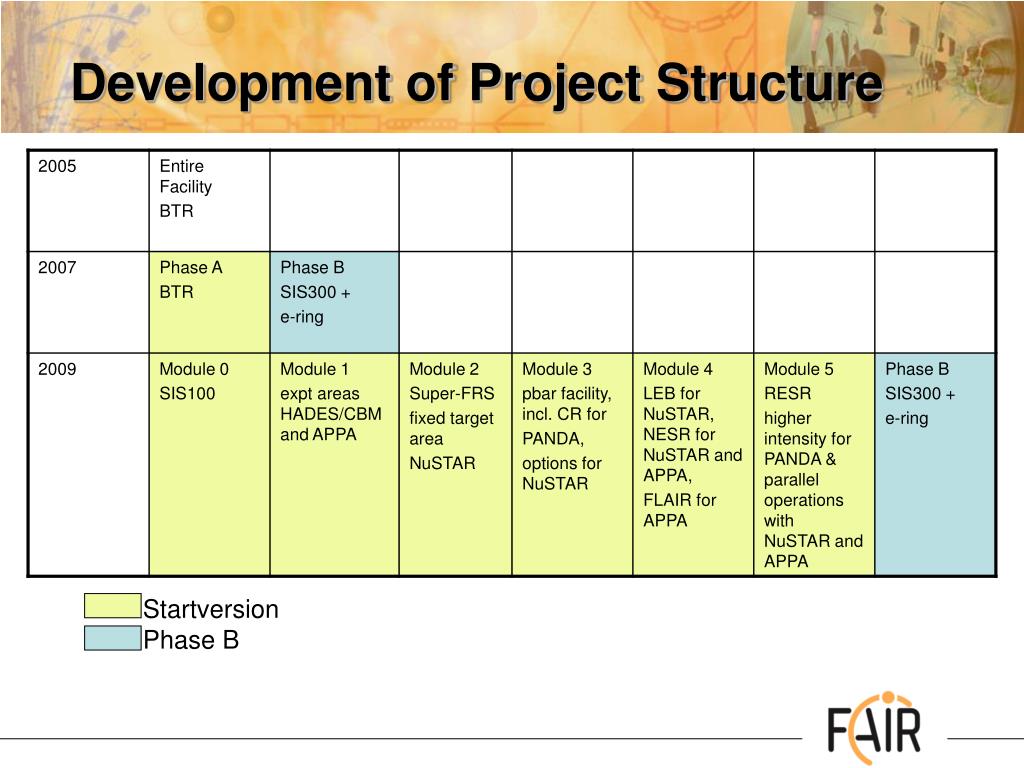 Development of Project Structure

| 2005 | Entire Facility BTR | | | | | | |
|---|---|---|---|---|---|---|---|
| 2007 | Phase A BTR | Phase B SIS300 + e-ring | | | | | |
| 2009 | Module 0 SIS100 | Module 1 expt areas HADES/CBM and APPA | Module 2 Super-FRS fixed target area NuSTAR | Module 3 pbar facility, incl. CR for PANDA, options for NuSTAR | Module 4 LEB for NuSTAR, NESR for NuSTAR and APPA, FLAIR for APPA | Module 5 RESR higher intensity for PANDA & parallel operations with NuSTAR and APPA | Phase B SIS300 + e-ring |

Startversion
Phase B

FAIR